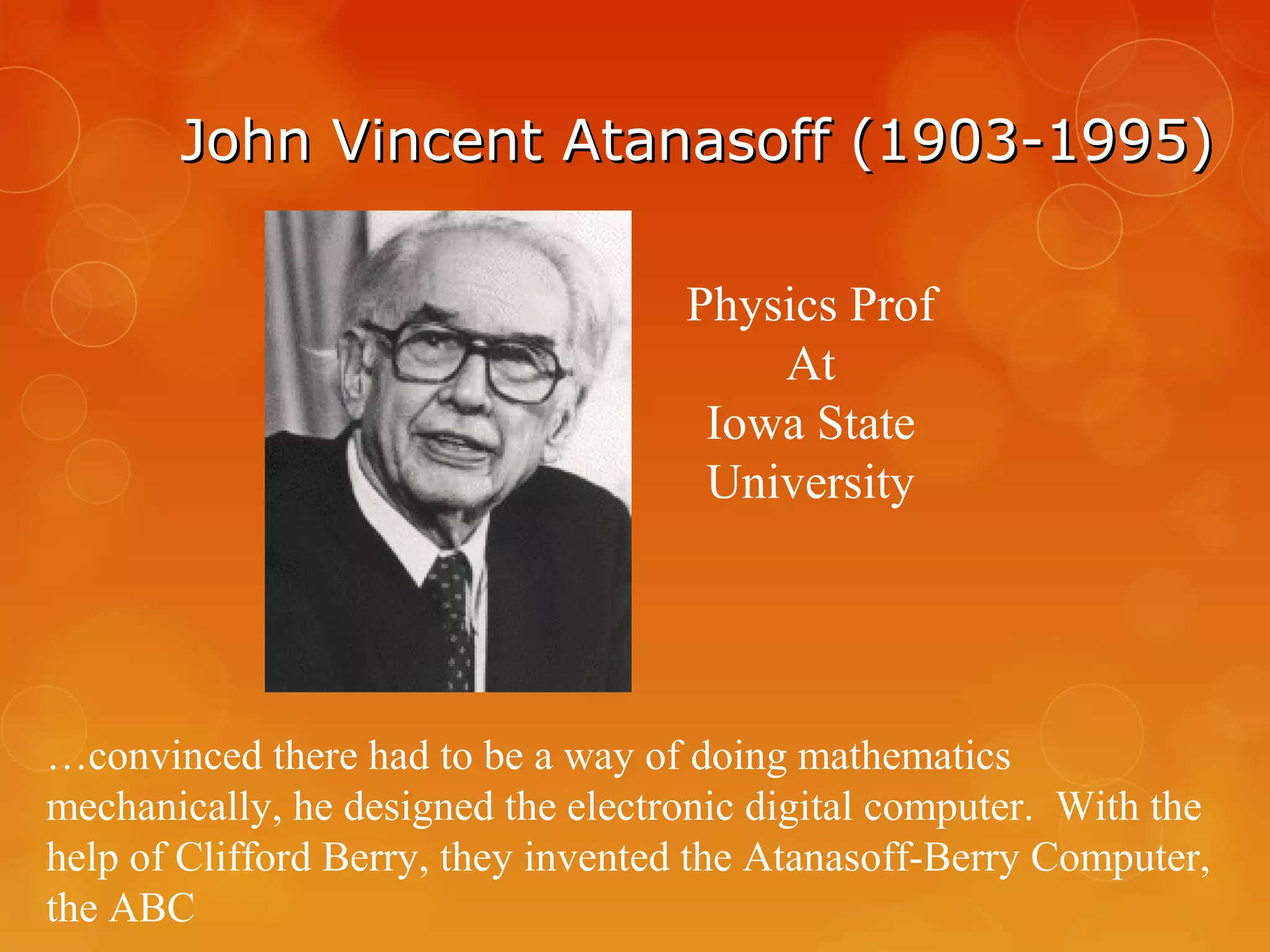 John Vincent Atanasoff (1903-1995)

Physics Prof
At
Iowa State
University

…convinced there had to be a way of doing mathematics mechanically, he designed the electronic digital computer. With the help of Clifford Berry, they invented the Atanasoff-Berry Computer, the ABC